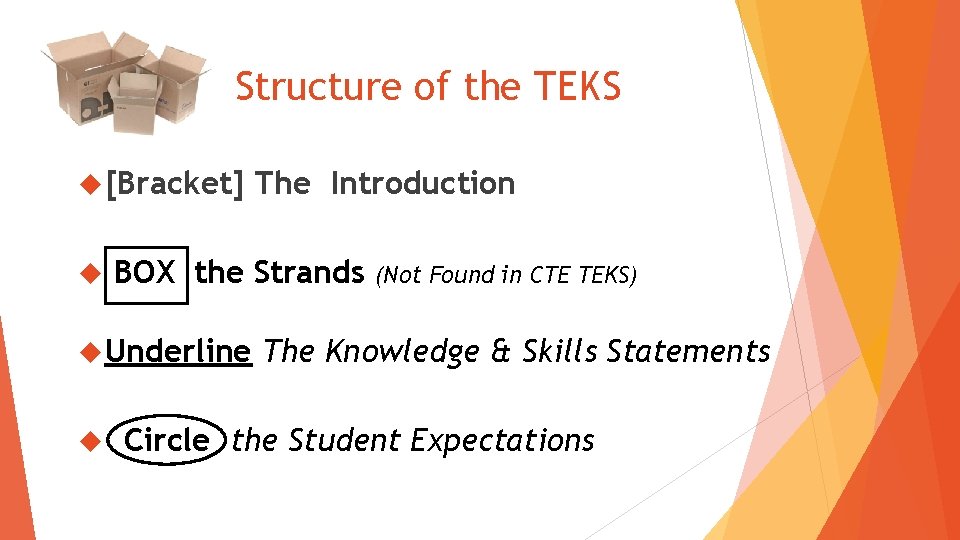 Structure of the TEKS

[Bracket] The Introduction

BOX the Strands (Not Found in CTE TEKS)

Underline The Knowledge & Skills Statements

Circle the Student Expectations